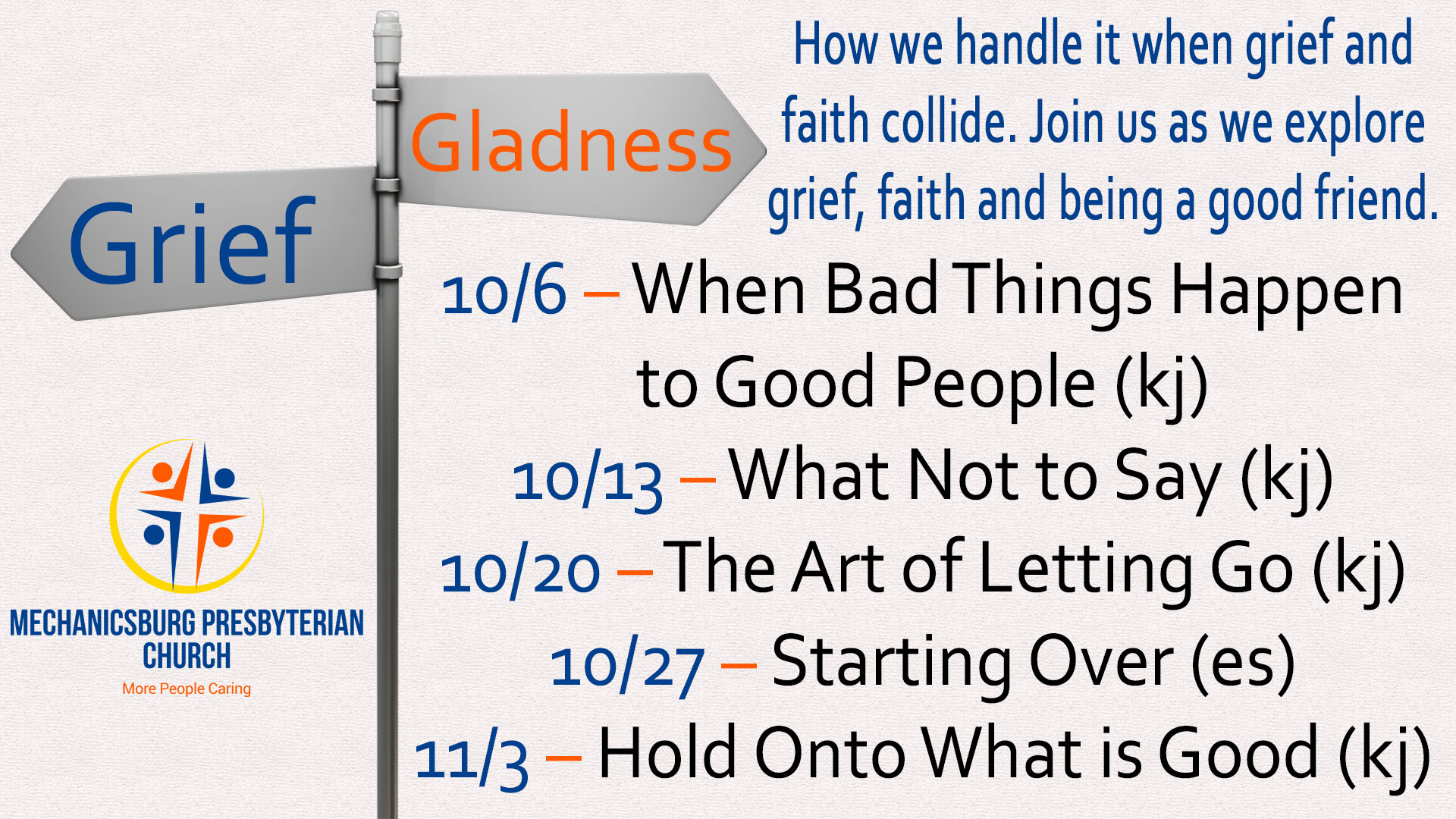 Gladness

Grief

How we handle it when grief and faith collide. Join us as we explore grief, faith and being a good friend.

10/6 – When Bad Things Happen to Good People (kj)

10/13 – What Not to Say (kj)

10/20 – The Art of Letting Go (kj)

10/27 – Starting Over (es)

11/3 – Hold Onto What is Good (kj)

MECHANICSBURG PRESBYTERIAN CHURCH
More People Caring